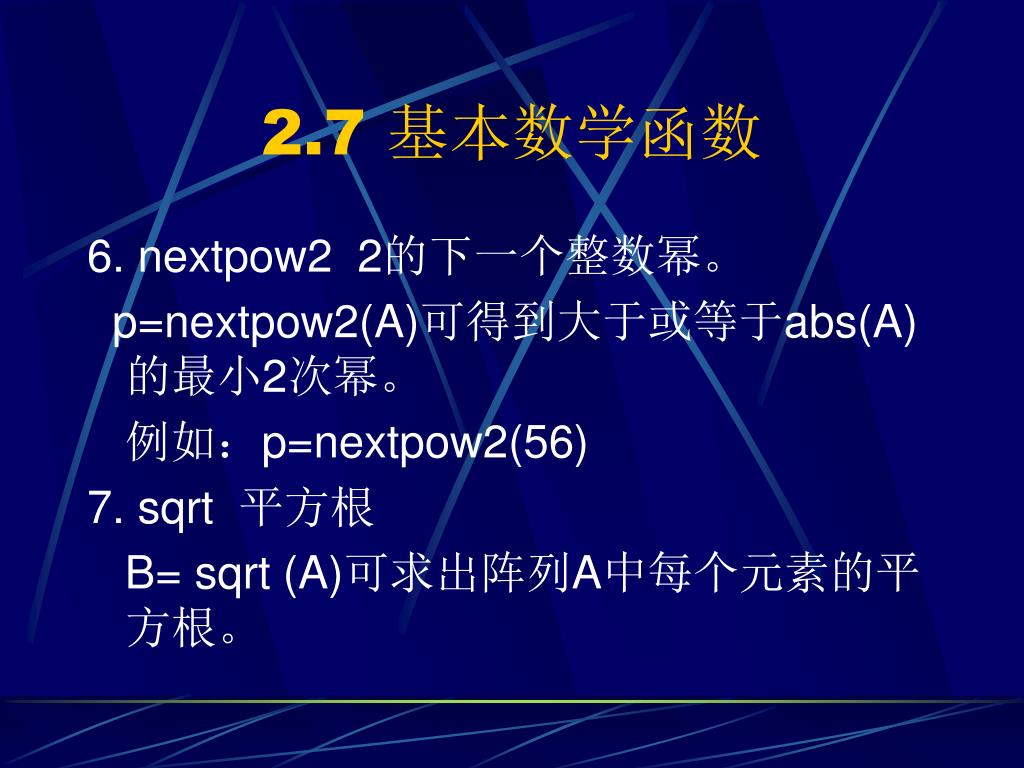 2.7 基本数学函数

6. nextpow2 2的下一个整数幂。

p=nextpow2(A)可得到大于或等于abs(A)的最小2次幂。

例如：p=nextpow2(56)

7. sqrt 平方根

B= sqrt (A)可求出阵列A中每个元素的平方根。